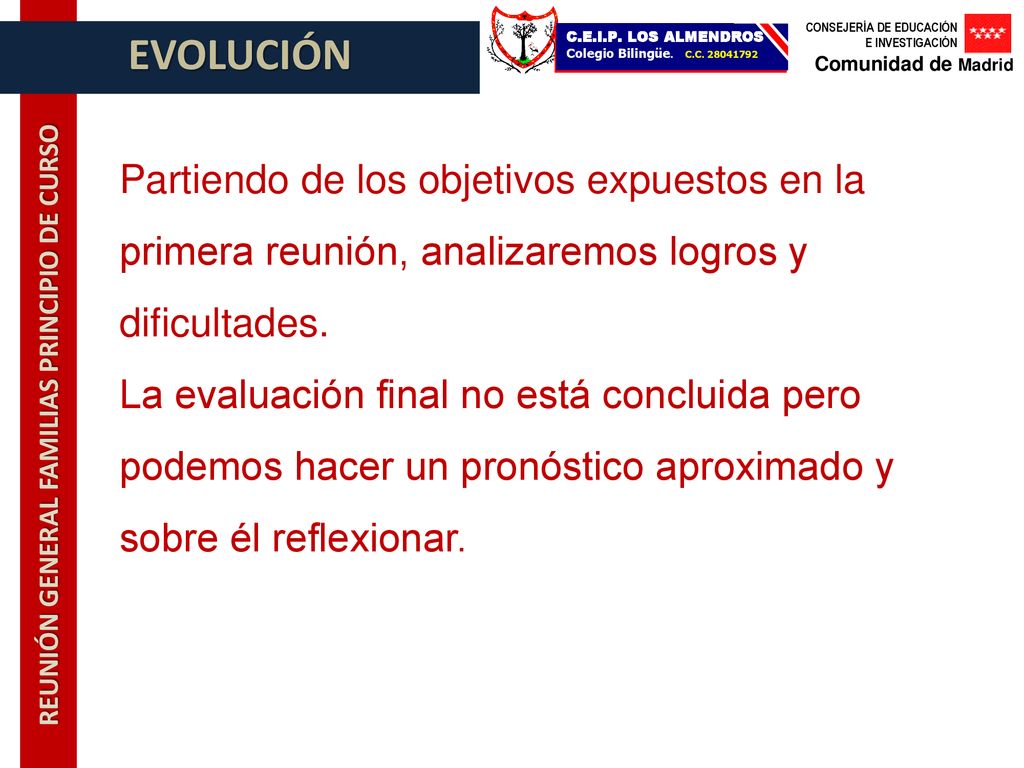 EVOLUCIÓN

C.E.I.P. LOS ALMENDROS
Colegio Bilingüe. C.C. 28041792

CONSEJERÍA DE EDUCACIÓN
E INVESTIGACIÓN
Comunidad de Madrid

REUNIÓN GENERAL FAMILIAS PRINCIPIO DE CURSO

Partiendo de los objetivos expuestos en la primera reunión, analizaremos logros y dificultades.
La evaluación final no está concluida pero podemos hacer un pronóstico aproximado y sobre él reflexionar.